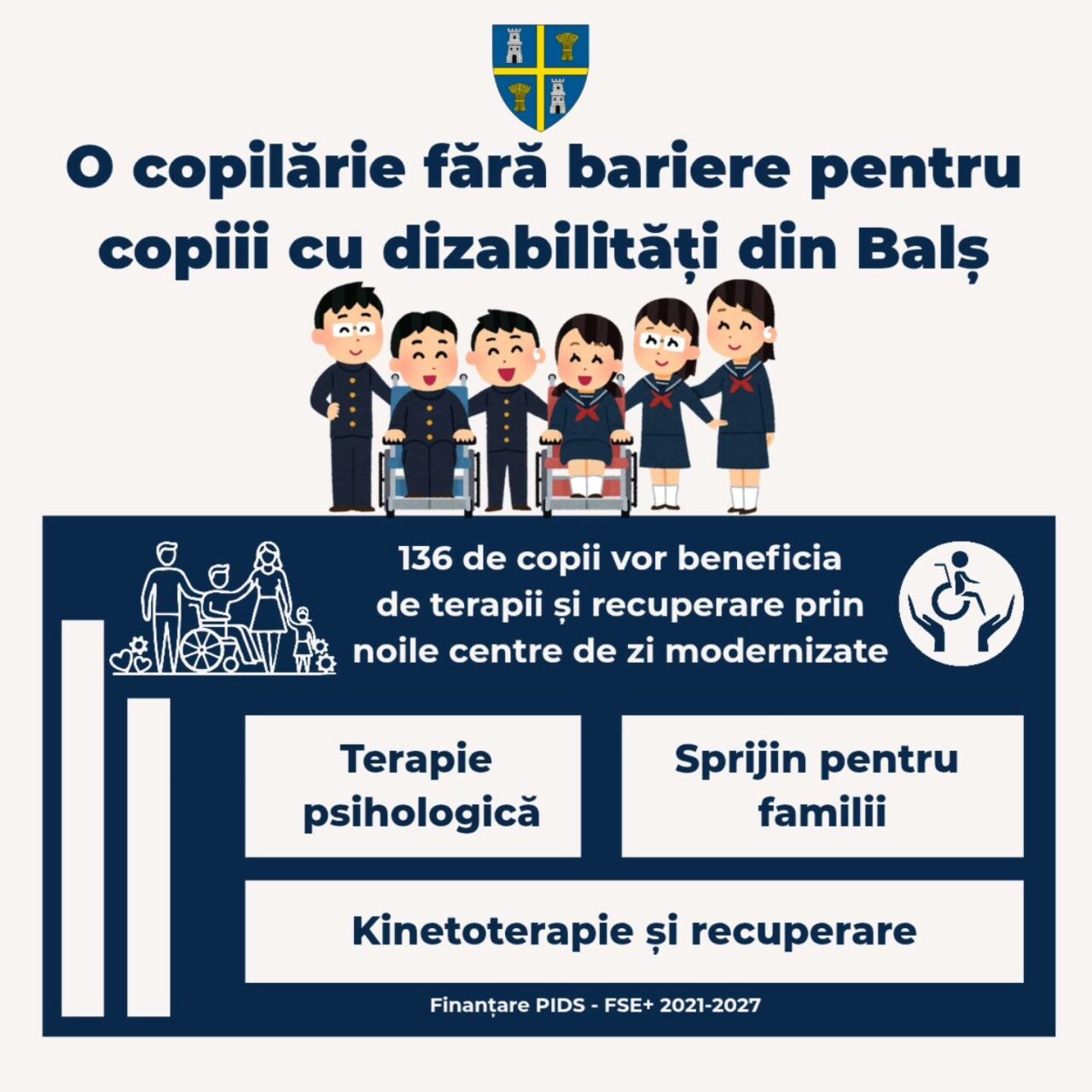 O copilărie fără bariere pentru copiii cu dizabilități din Balș

136 de copii vor beneficia de terapii și recuperare prin noile centre de zi modernizate

Terapie psihologică

Sprijin pentru familii

Kinetoterapie și recuperare

Finanțare PIDS - FSE+ 2021-2027